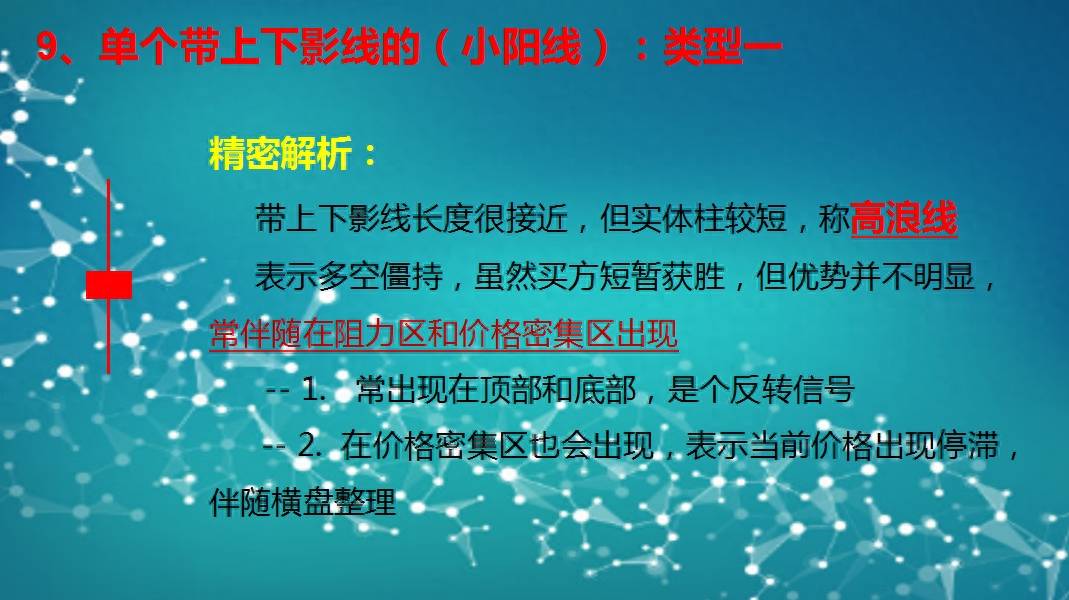 9、单个带上下影线的（小阳线）：类型一

精密解析：

带上下影线长度很接近，但实体柱较短，称高浪线

表示多空僵持，虽然买方短暂获胜，但优势并不明显，常伴随在阻力区和价格密集区出现

-- 1. 常出现在顶部和底部，是个反转信号

-- 2. 在价格密集区也会出现，表示当前价格出现停滞，伴随横盘整理